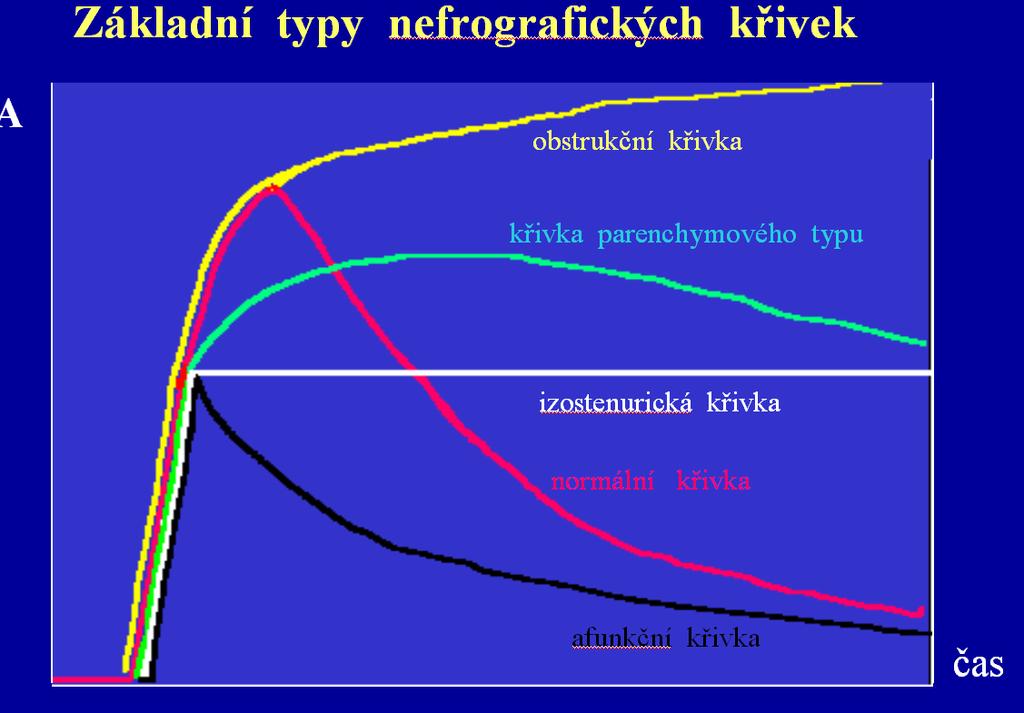 Základní typy nefrografických křivek

A

obstrukční křivka

křivka parenchymového typu

izostenurická křivka

normální křivka

afunkční křivka

čas